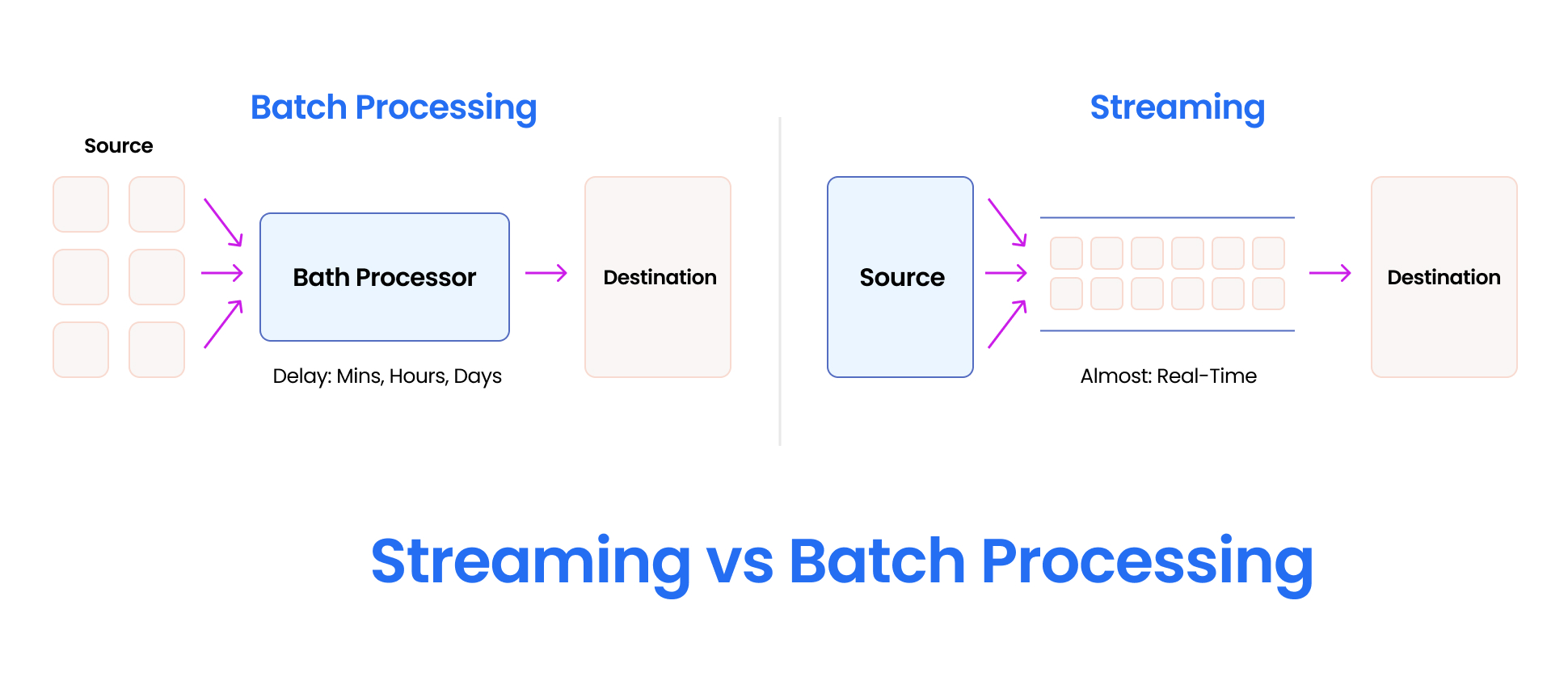 Batch Processing

Source

Bath Processor

Destination

Delay: Mins, Hours, Days

Streaming

Source

Destination

Almost: Real-Time

Streaming vs Batch Processing